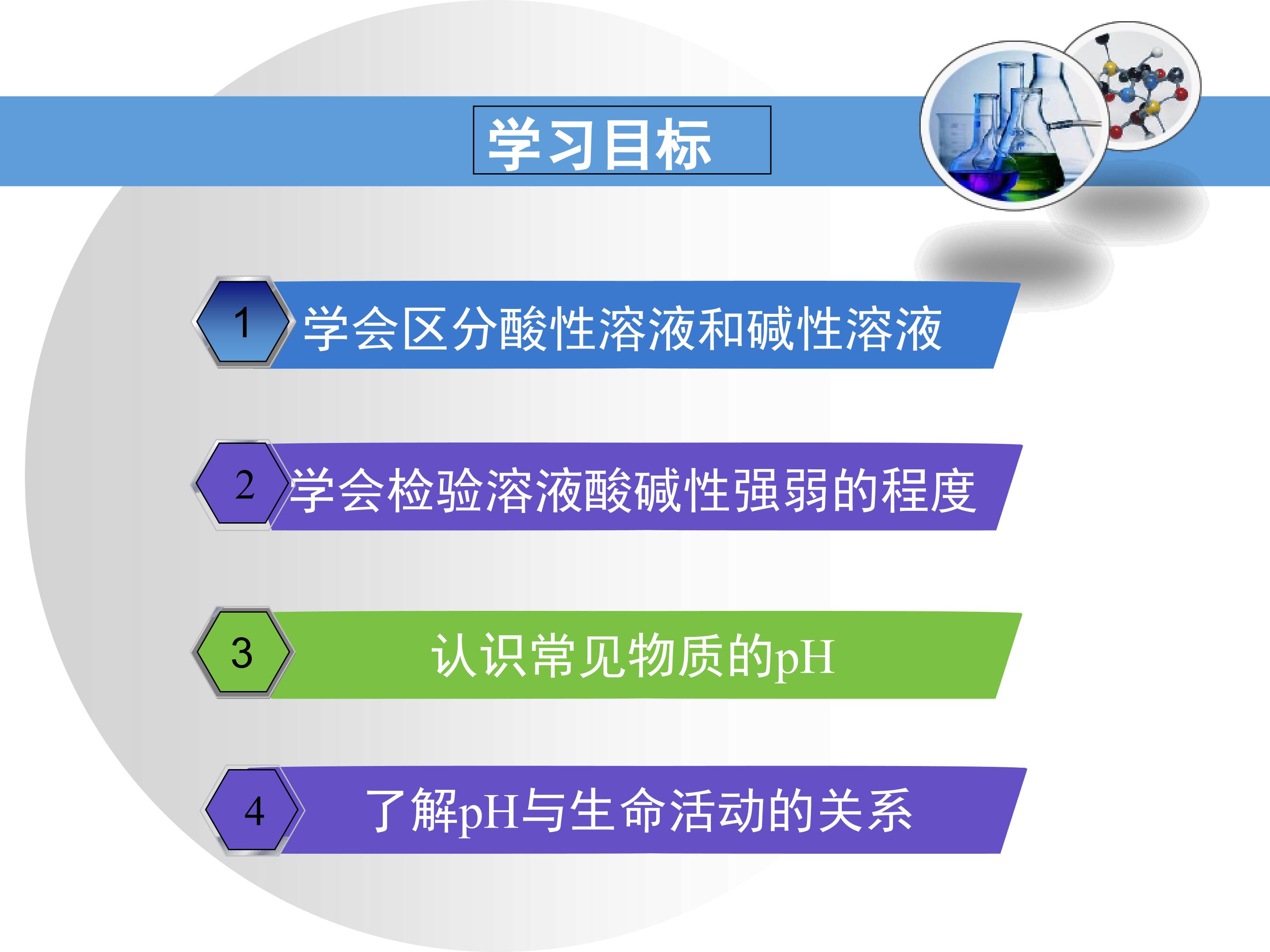 学习目标

1 学会区分酸性溶液和碱性溶液

2 学会检验溶液酸碱性强弱的程度

3 认识常见物质的pH

4 了解pH与生命活动的关系